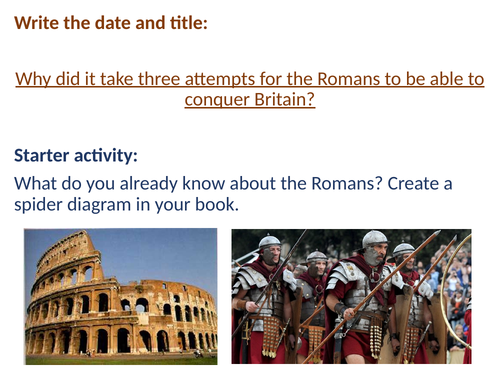 Write the date and title:

Why did it take three attempts for the Romans to be able to conquer Britain?

Starter activity:

What do you already know about the Romans? Create a spider diagram in your book.